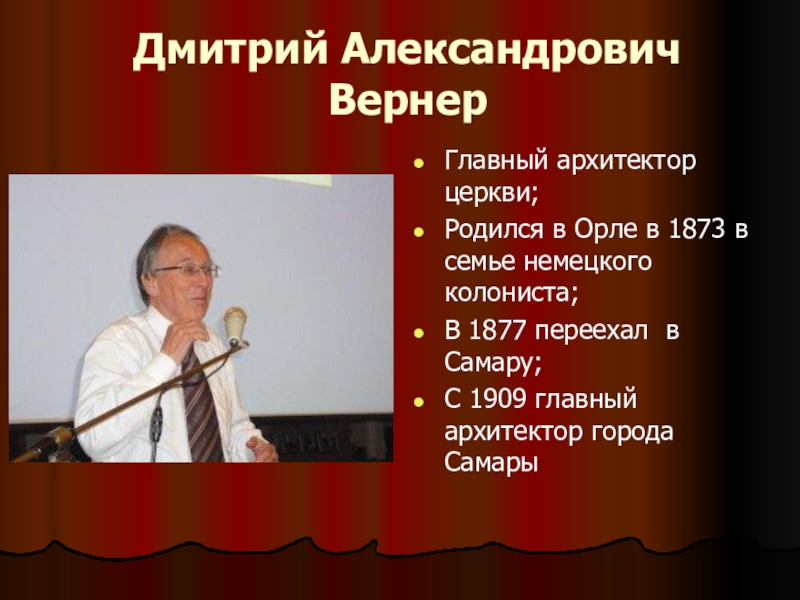 Дмитрий Александрович Вернер

- Главный архитектор церкви;
- Родился в Орле в 1873 в семье немецкого колониста;
- В 1877 переехал в Самару;
- С 1909 главный архитектор города Самары